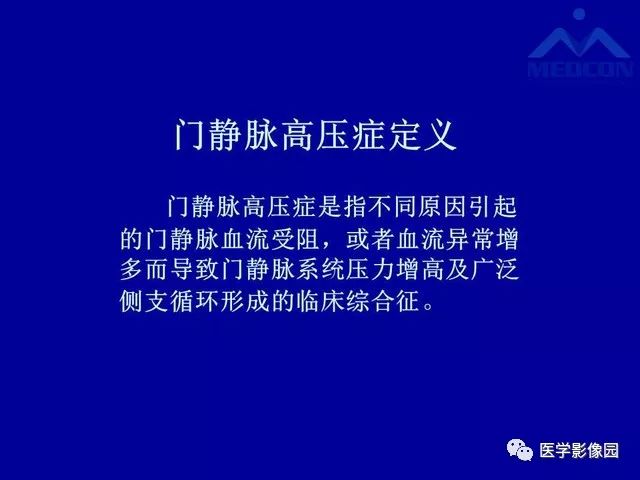 MEDCON

门静脉高压症定义

门静脉高压症是指不同原因引起的门静脉血流受阻，或者血流异常增多而导致门静脉系统压力增高及广泛侧支循环形成的临床综合征。

医学影像园